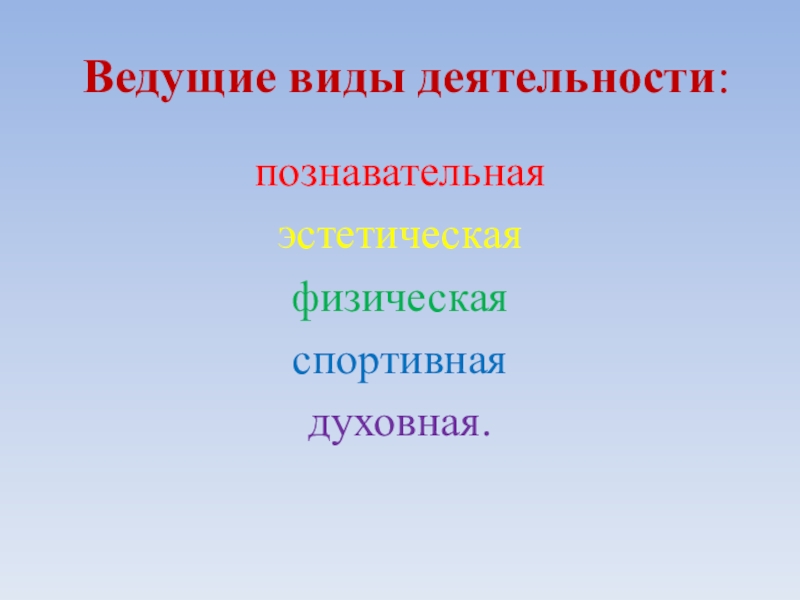 Ведущие виды деятельности:

познавательная

эстетическая

физическая

спортивная

духовная.